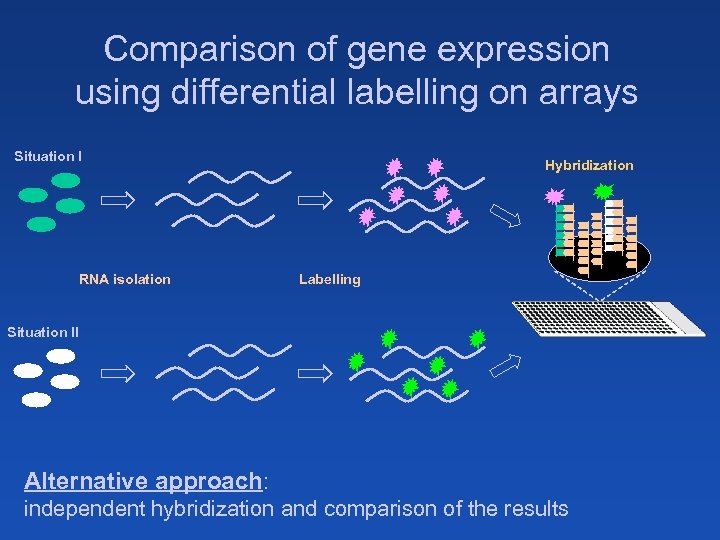 Comparison of gene expression using differential labelling on arrays

Situation I

Hybridization

RNA isolation

Labelling

Situation II

Alternative approach:
independent hybridization and comparison of the results